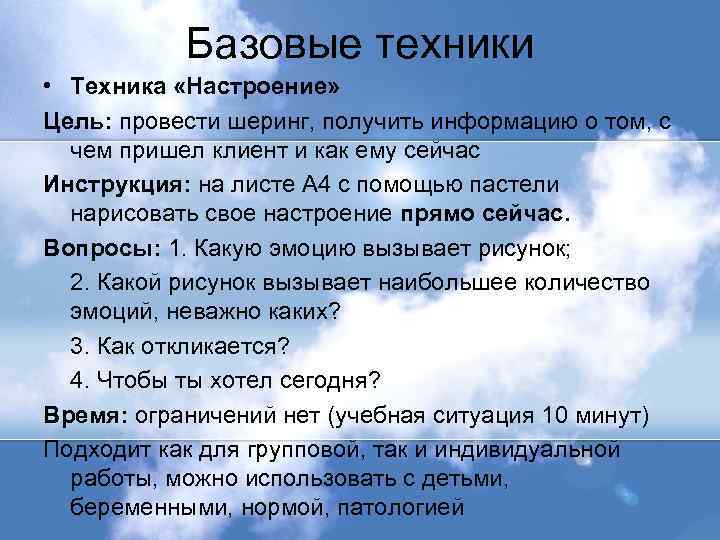 Базовые техники

• Техника «Настроение»

Цель: провести шеринг, получить информацию о том, с чем пришел клиент и как ему сейчас

Инструкция: на листе А4 с помощью пастели нарисовать свое настроение прямо сейчас.

Вопросы: 1. Какую эмоцию вызывает рисунок;

2. Какой рисунок вызывает наибольшее количество эмоций, неважно каких?

3. Как откликается?

4. Чтобы ты хотел сегодня?

Время: ограничений нет (учебная ситуация 10 минут)

Подходит как для групповой, так и индивидуальной работы, можно использовать с детьми, беременными, нормой, патологией